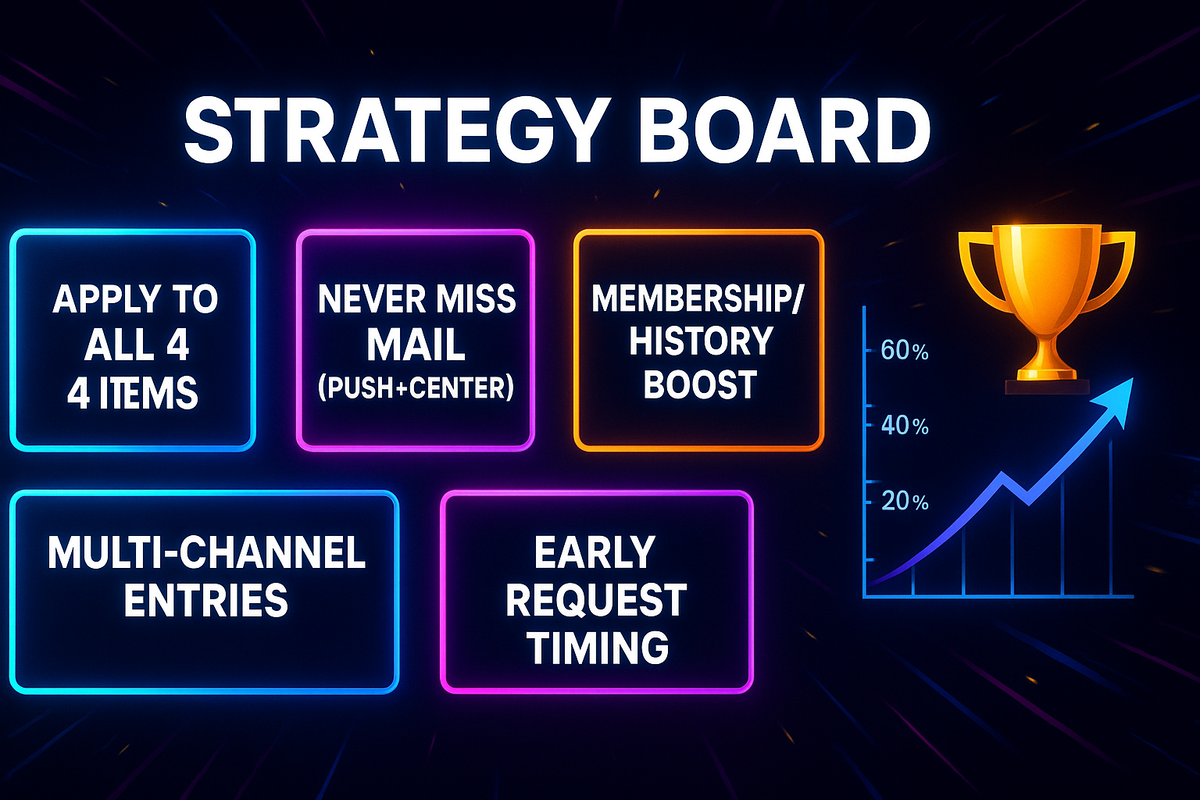 STRATEGY BOARD

APPLY TO ALL 4 4 ITEMS

NEVER MISS MAIL (PUSH+CENTER)

MEMBERSHIP/ HISTORY BOOST

MULTI-CHANNEL ENTRIES

EARLY REQUEST TIMING

60%

40%

20%